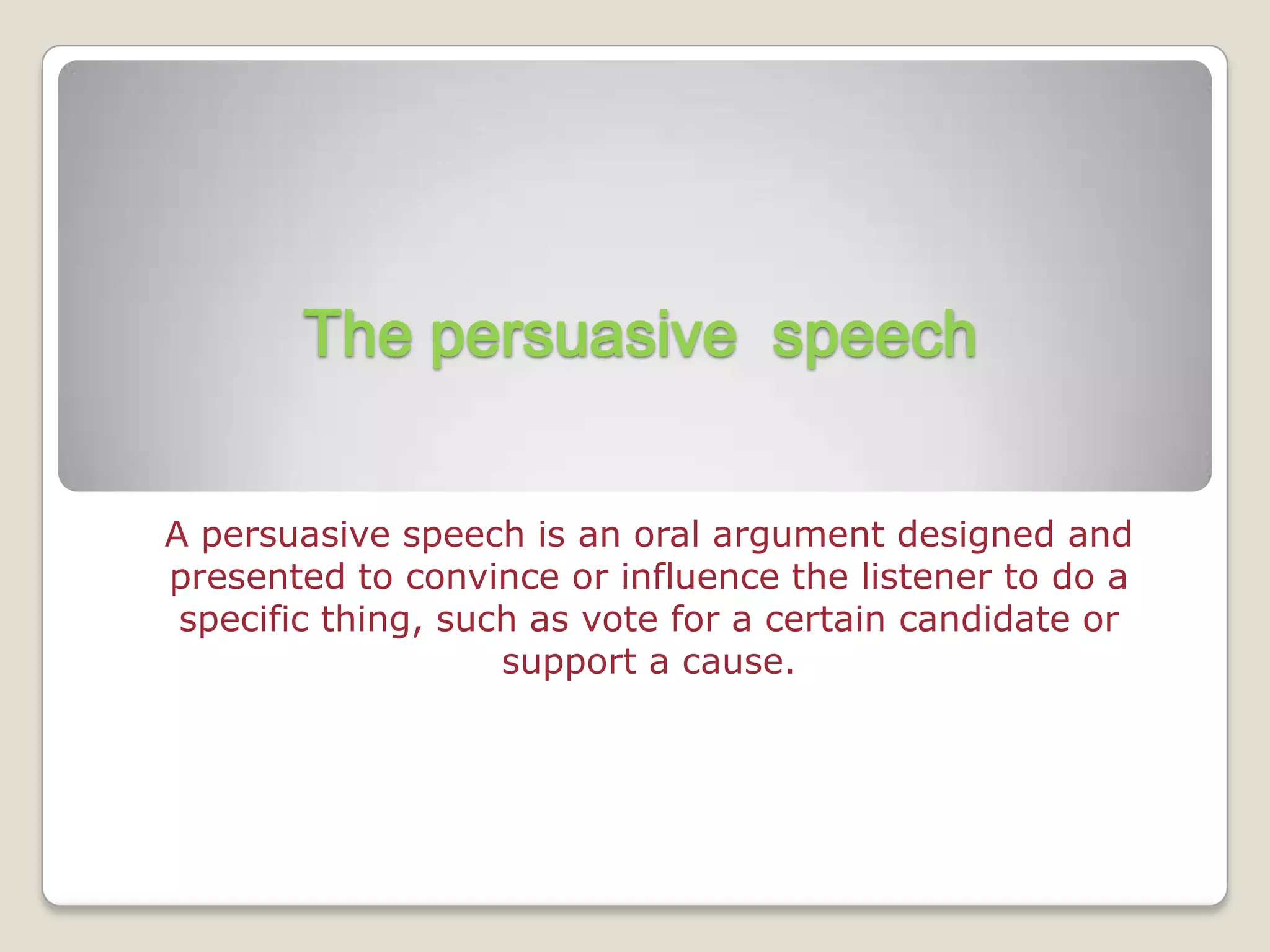 The persuasive  speech

A persuasive speech is an oral argument designed and presented to convince or influence the listener to do a specific thing, such as vote for a certain candidate or support a cause.